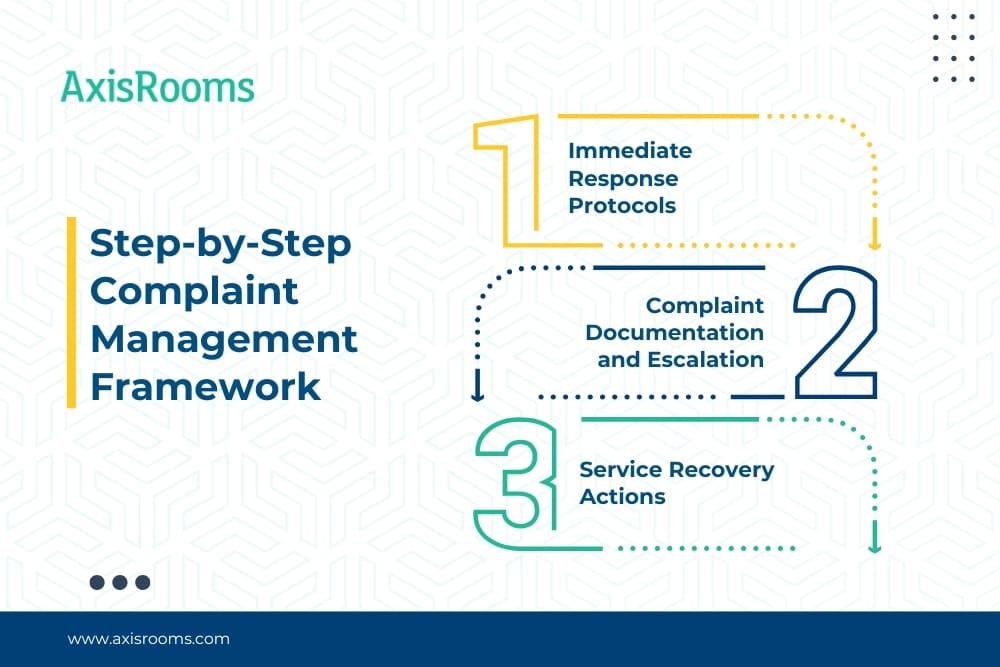 AxisRooms

Step-by-Step Complaint Management Framework

1
Immediate Response Protocols

2
Complaint Documentation and Escalation

3
Service Recovery Actions

www.axisrooms.com